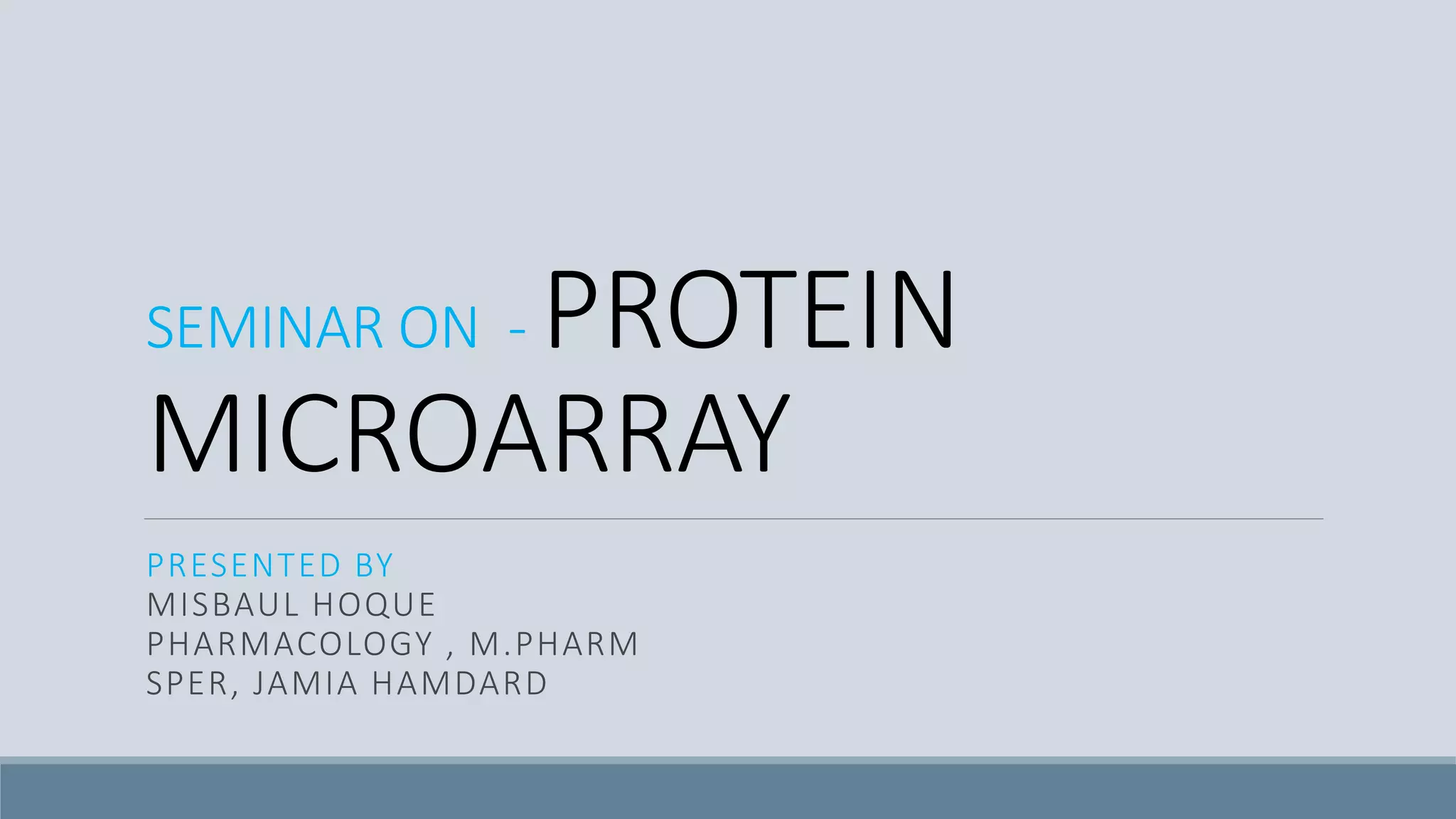 SEMINAR ON - PROTEIN MICROARRAY

PRESENTED BY
MISBAUL HOQUE
PHARMACOLOGY , M.PHARM
SPER, JAMIA HAMDARD